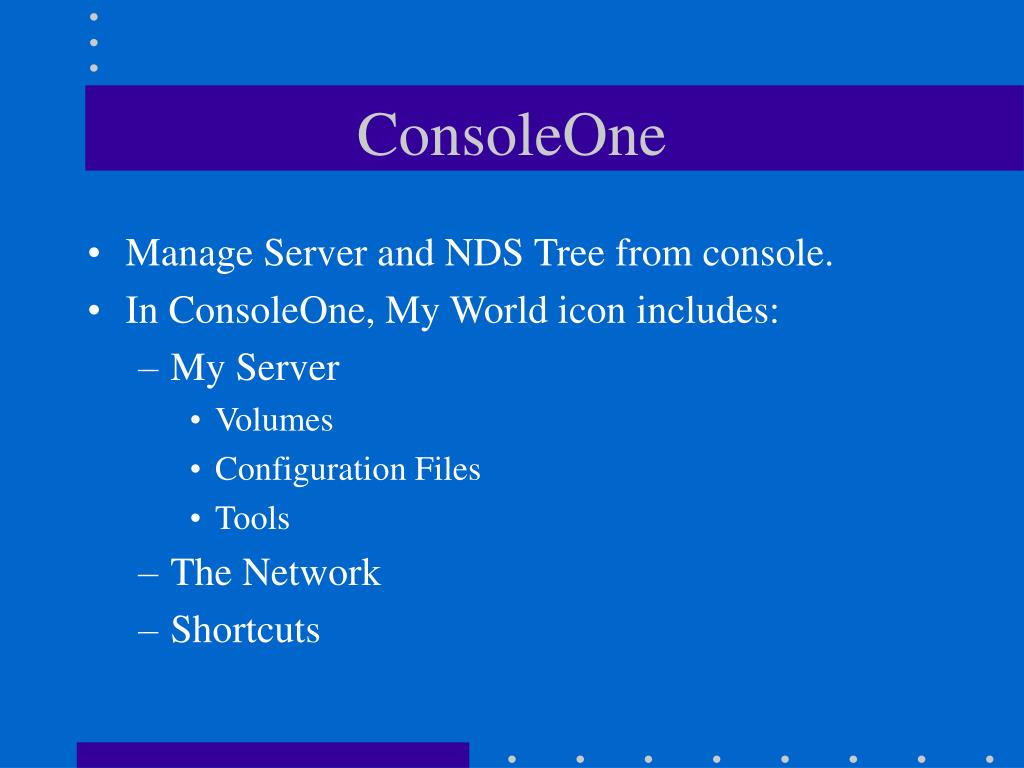 ConsoleOne

• Manage Server and NDS Tree from console.
• In ConsoleOne, My World icon includes:
– My Server
• Volumes
• Configuration Files
• Tools
– The Network
– Shortcuts